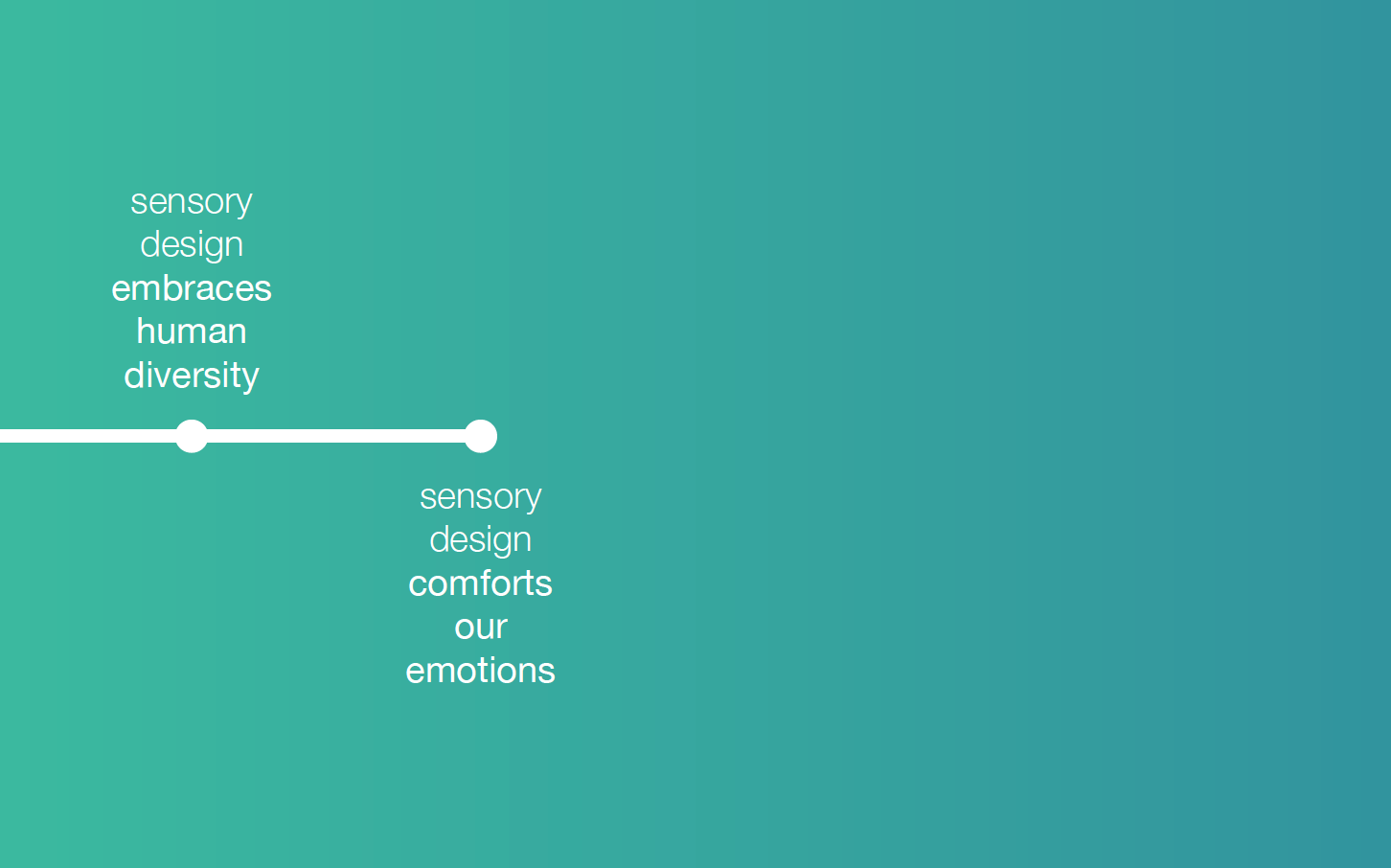 sensory design embraces human diversity

sensory design comforts our emotions